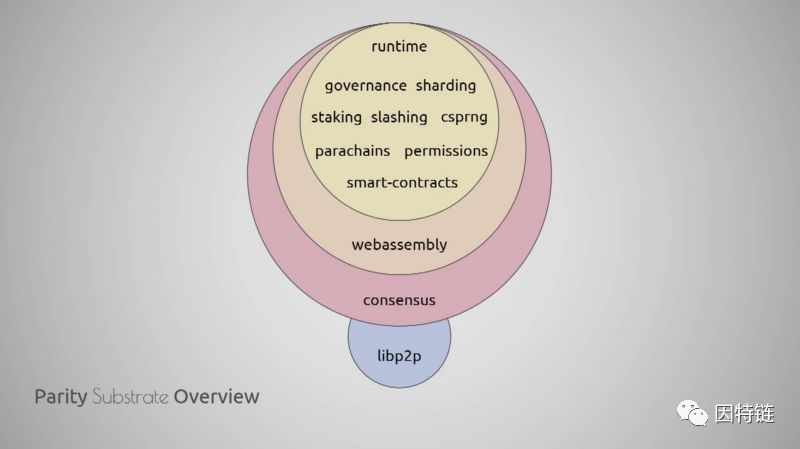 runtime

governance sharding

staking slashing csprng

parachains permissions

smart-contracts

webassembly

consensus

libp2p

Parity Substrate Overview

因特链